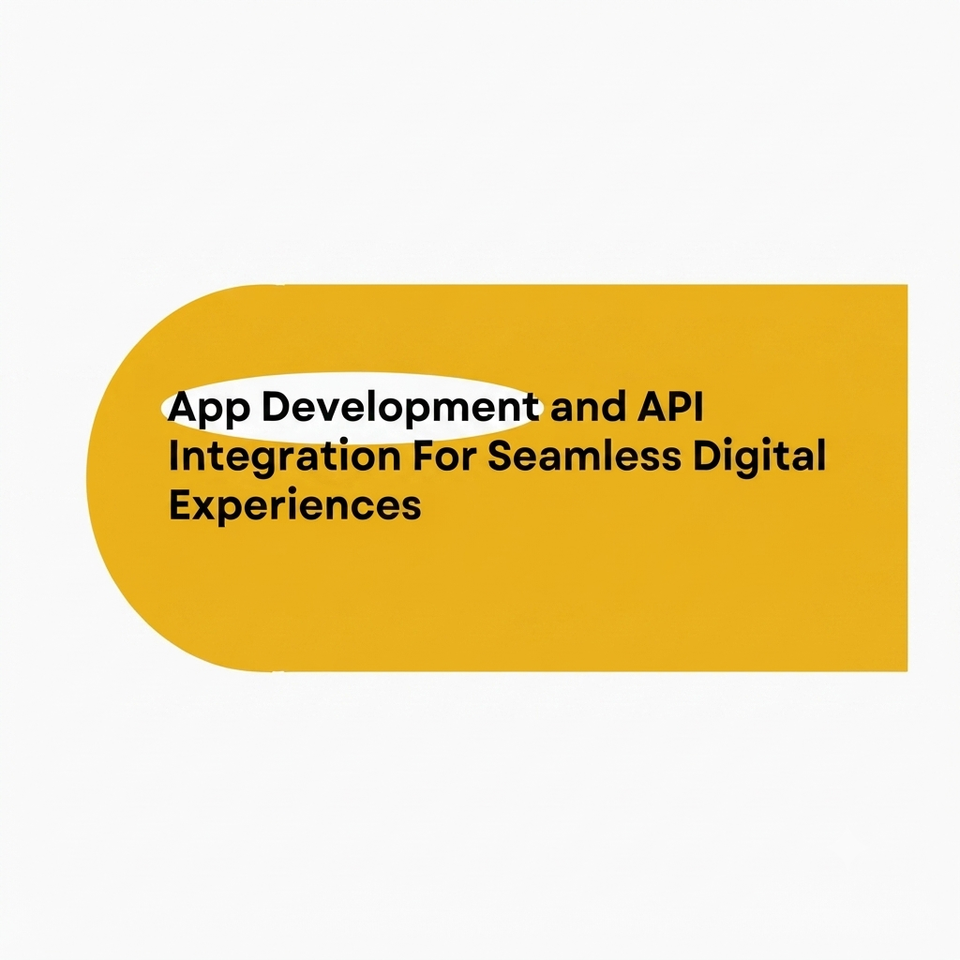 App Development and API Integration For Seamless Digital Experiences